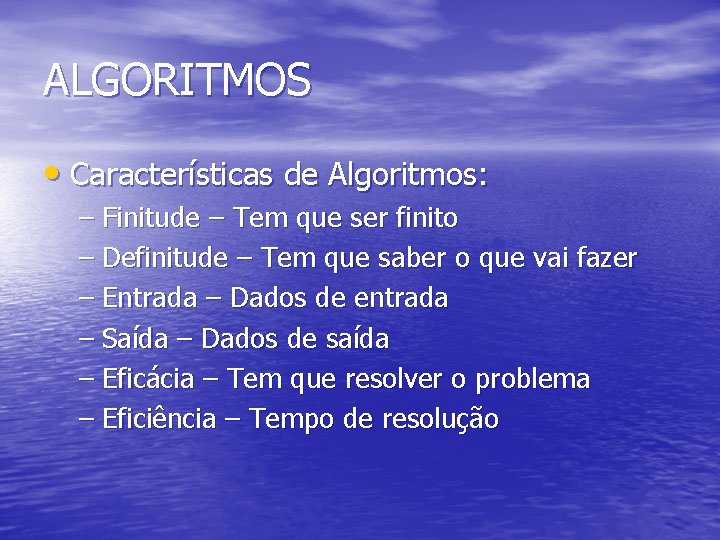 ALGORITMOS

• Características de Algoritmos:
– Finitude – Tem que ser finito
– Definitude – Tem que saber o que vai fazer
– Entrada – Dados de entrada
– Saída – Dados de saída
– Eficácia – Tem que resolver o problema
– Eficiência – Tempo de resolução